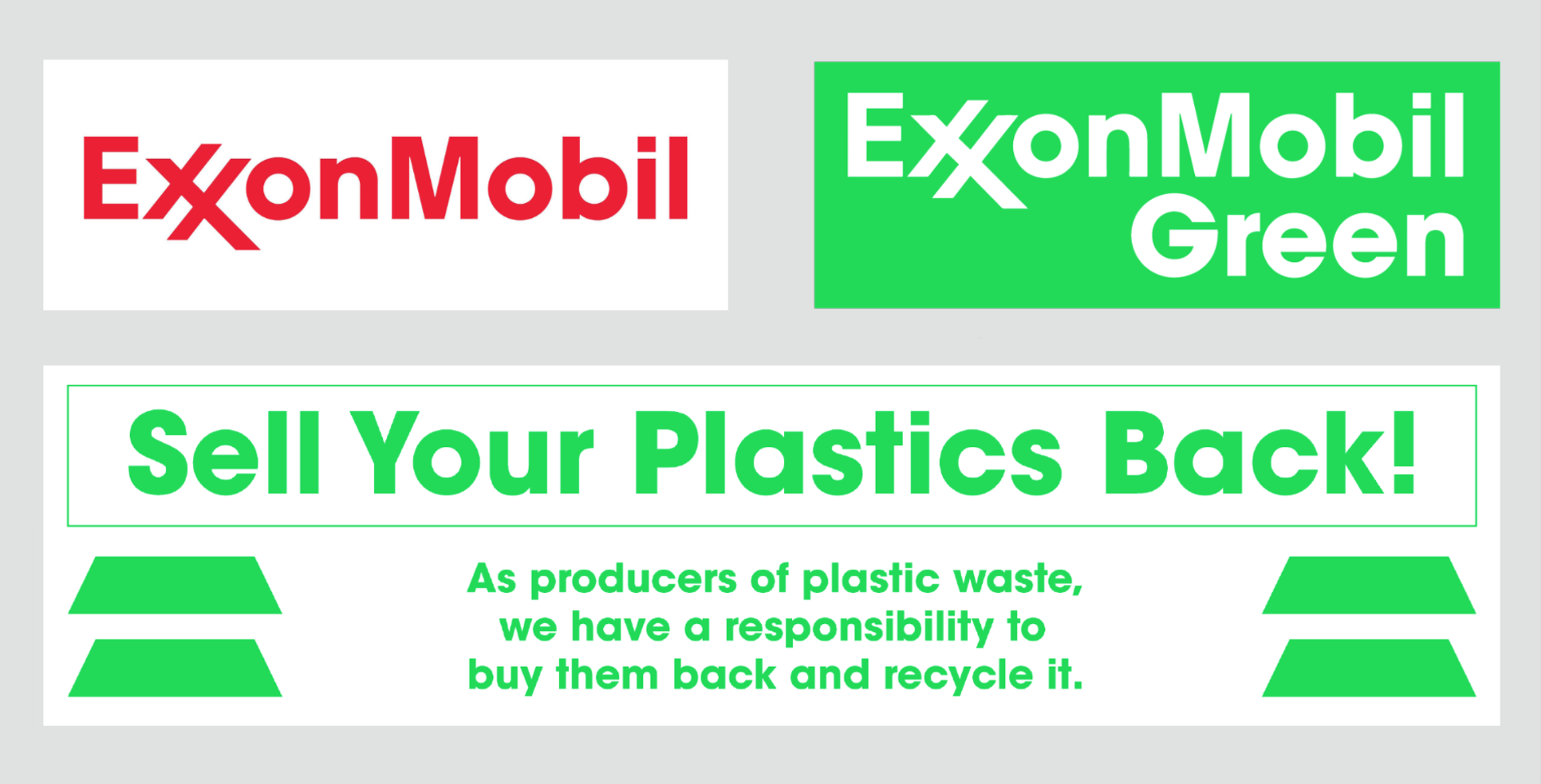 ExxonMobil

ExxonMobil Green

Sell Your Plastics Back!

As producers of plastic waste, we have a responsibility to buy them back and recycle it.